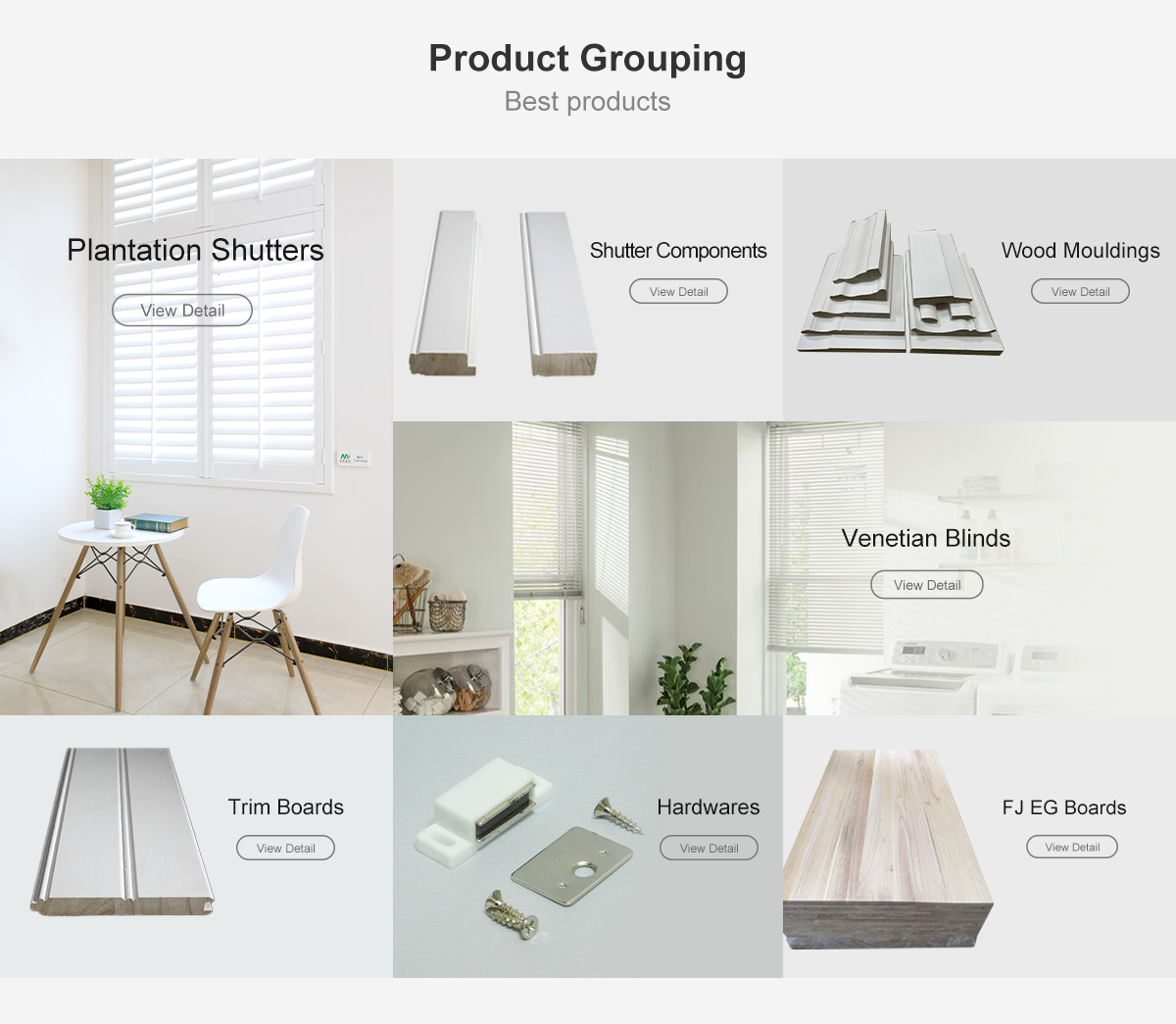 Product Grouping
Best products

Plantation Shutters
View Detail

Shutter Components
View Detail

Wood Mouldings
View Detail

Venetian Blinds
View Detail

Trim Boards
View Detail

Hardwares
View Detail

FJ EG Boards
View Detail